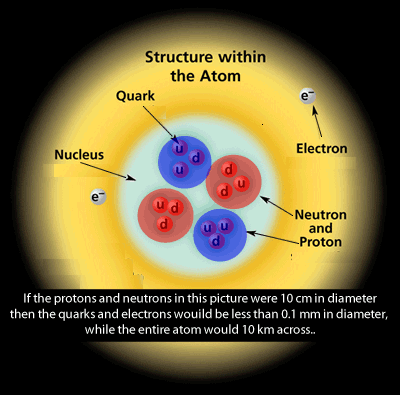 Structure within the Atom

Quark

$e^-$

Electron

Nucleus

u
d
u

d
d
u

$e^-$

u
d
d

u
u
d

Neutron and Proton

If the protons and neutrons in this picture were 10 cm in diameter then the quarks and electrons wouild be less than 0.1 mm in diameter, while the entire atom would 10 km across..